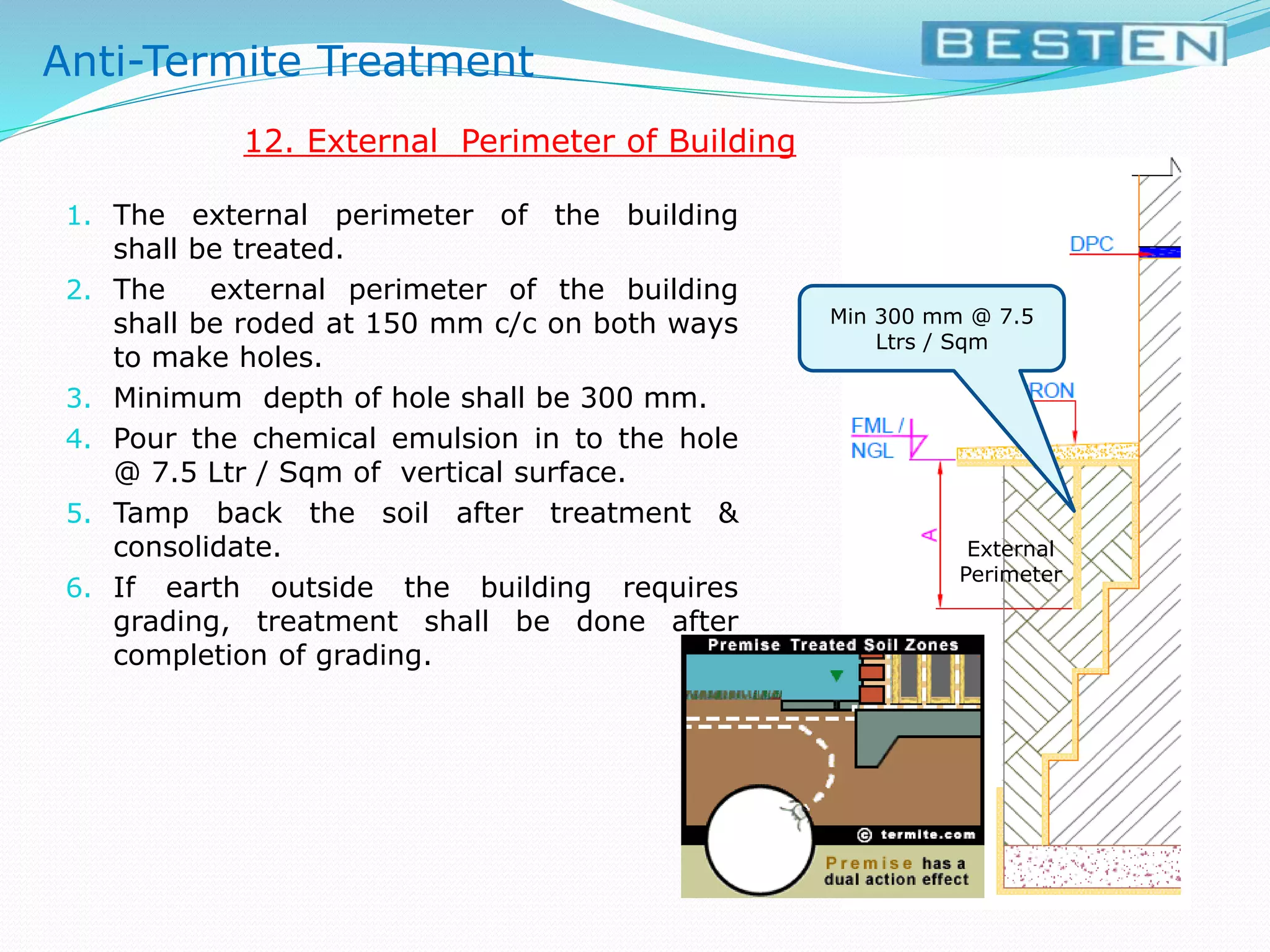 Anti-Termite Treatment

BESTEN

12. External Perimeter of Building

1. The external perimeter of the building shall be treated.
2. The external perimeter of the building shall be roded at 150 mm c/c on both ways to make holes.
3. Minimum depth of hole shall be 300 mm.
4. Pour the chemical emulsion in to the hole @ 7.5 Ltr / Sqm of vertical surface.
5. Tamp back the soil after treatment & consolidate.
6. If earth outside the building requires grading, treatment shall be done after completion of grading.

DPC

Min 300 mm @ 7.5 Ltrs / Sqm

RON

FML / NGL

A

External Perimeter

Premise Treated Soil Zones

© termite.com

Premise has a dual action effect